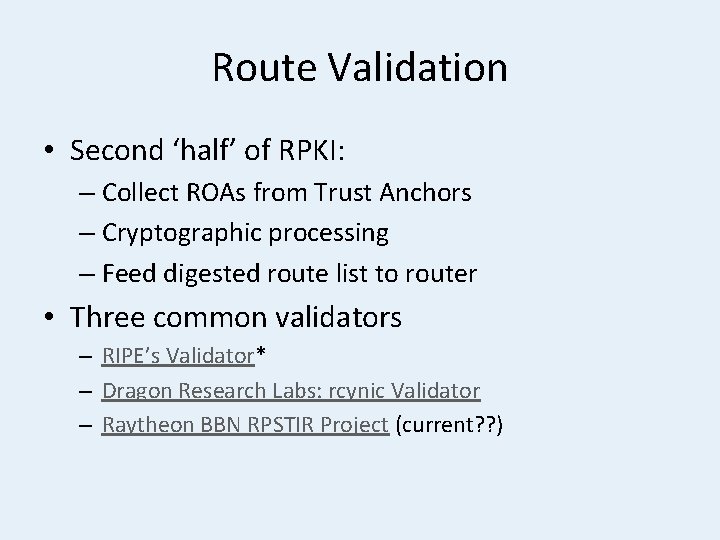 Route Validation

• Second ‘half’ of RPKI:
– Collect ROAs from Trust Anchors
– Cryptographic processing
– Feed digested route list to router

• Three common validators
– RIPE’s Validator*
– Dragon Research Labs: rcynic Validator
– Raytheon BBN RPSTIR Project (current??)